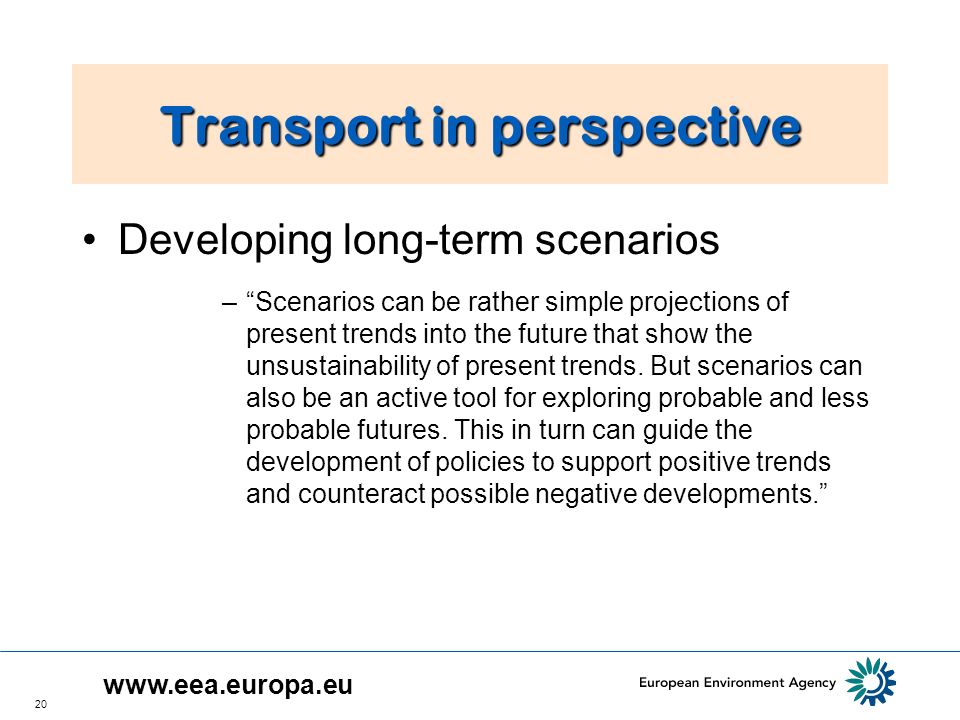 Transport in perspective

• Developing long-term scenarios

– “Scenarios can be rather simple projections of present trends into the future that show the unsustainability of present trends. But scenarios can also be an active tool for exploring probable and less probable futures. This in turn can guide the development of policies to support positive trends and counteract possible negative developments.”

20

www.eea.europa.eu

European Environment Agency